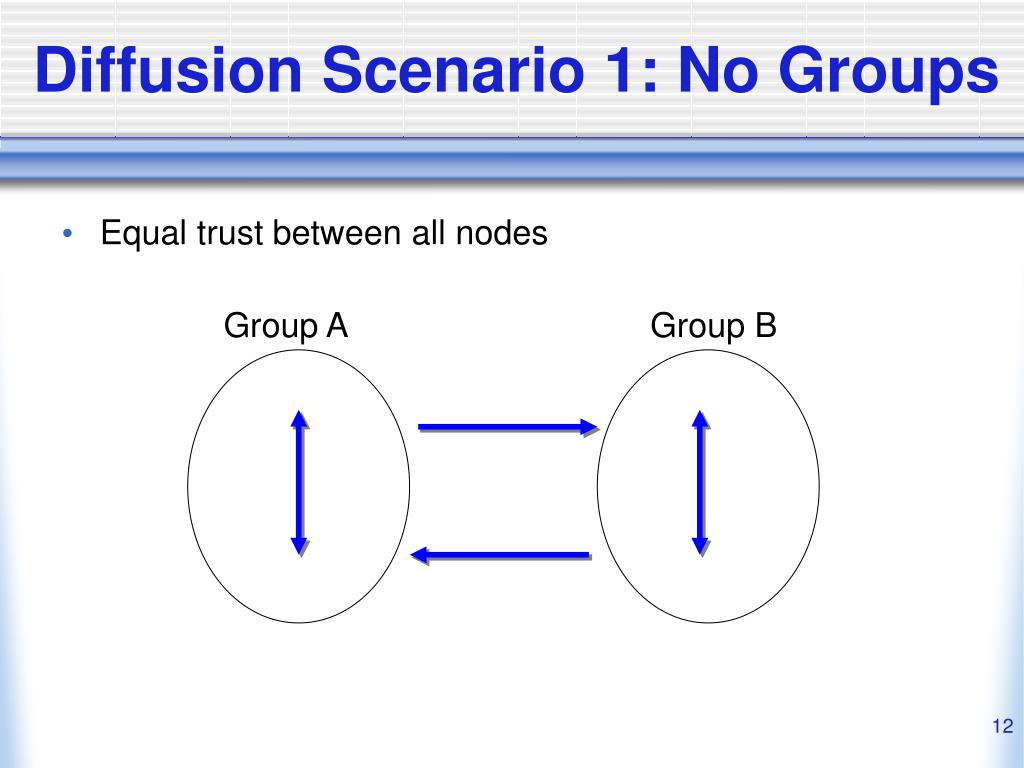 Diffusion Scenario 1: No Groups

• Equal trust between all nodes

Group A

Group B

12